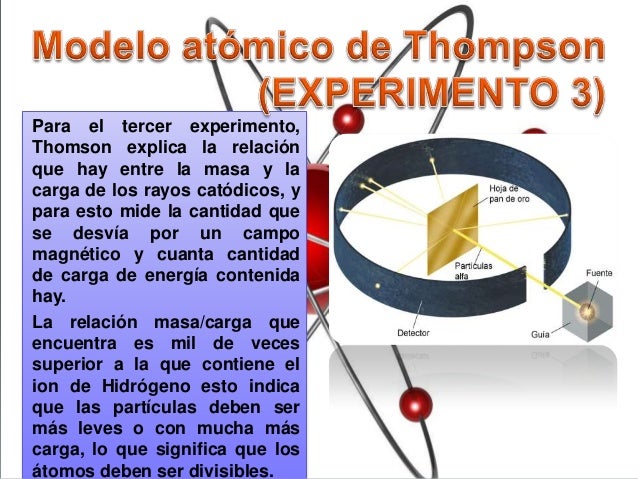 Modelo atómico de Thompson (EXPERIMENTO 3)

Para el tercer experimento, Thomson explica la relación que hay entre la masa y la carga de los rayos catódicos, y para esto mide la cantidad que se desvía por un campo magnético y cuanta cantidad de carga de energía contenida hay.

La relación masa/carga que encuentra es mil de veces superior a la que contiene el ion de Hidrógeno esto indica que las partículas deben ser más leves o con mucha más carga, lo que significa que los átomos deben ser divisibles.

Hoja de pan de oro

Partículas alfa

Fuente

Detector

Guía